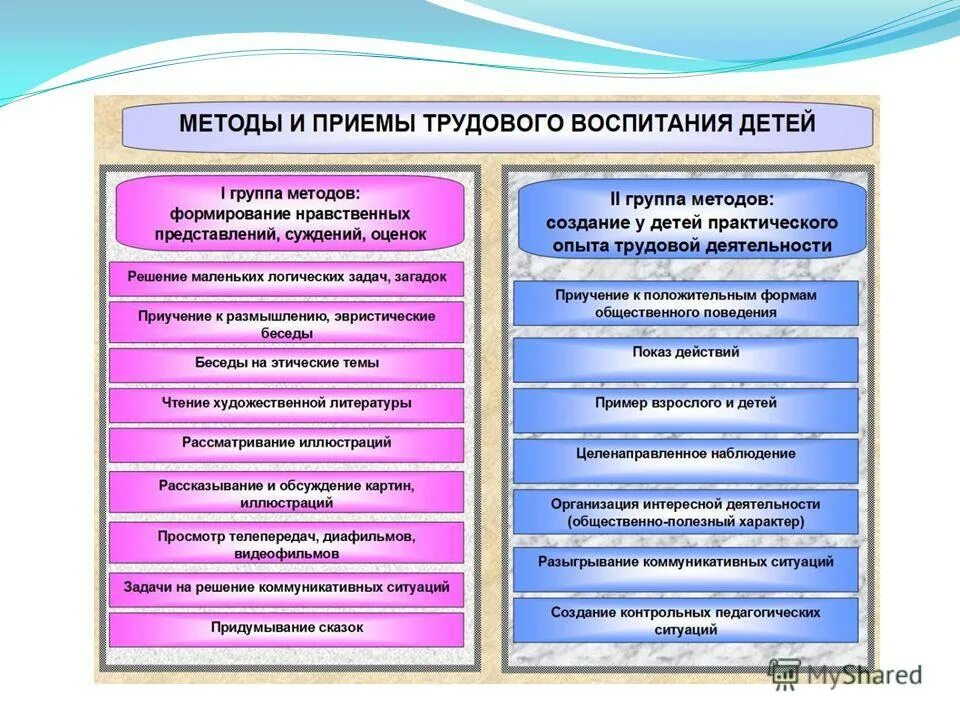 МЕТОДЫ И ПРИЕМЫ ТРУДОВОГО ВОСПИТАНИЯ ДЕТЕЙ

I группа методов: формирование нравственных представлений, суждений, оценок

Решение маленьких логических задач, загадок

Приучение к размышлению, эвристические беседы

Беседы на этические темы

Чтение художественной литературы

Рассматривание иллюстраций

Рассказывание и обсуждение картин, иллюстраций

Просмотр телепередач, диафильмов, видеофильмов

Задачи на решение коммуникативных ситуаций

Придумывание сказок

II группа методов: создание у детей практического опыта трудовой деятельности

Приучение к положительным формам общественного поведения

Показ действий

Пример взрослого и детей

Целенаправленное наблюдение

Организация интересной деятельности (общественно-полезный характер)

Разыгрывание коммуникативных ситуаций

Создание контрольных педагогических ситуаций

MyShared